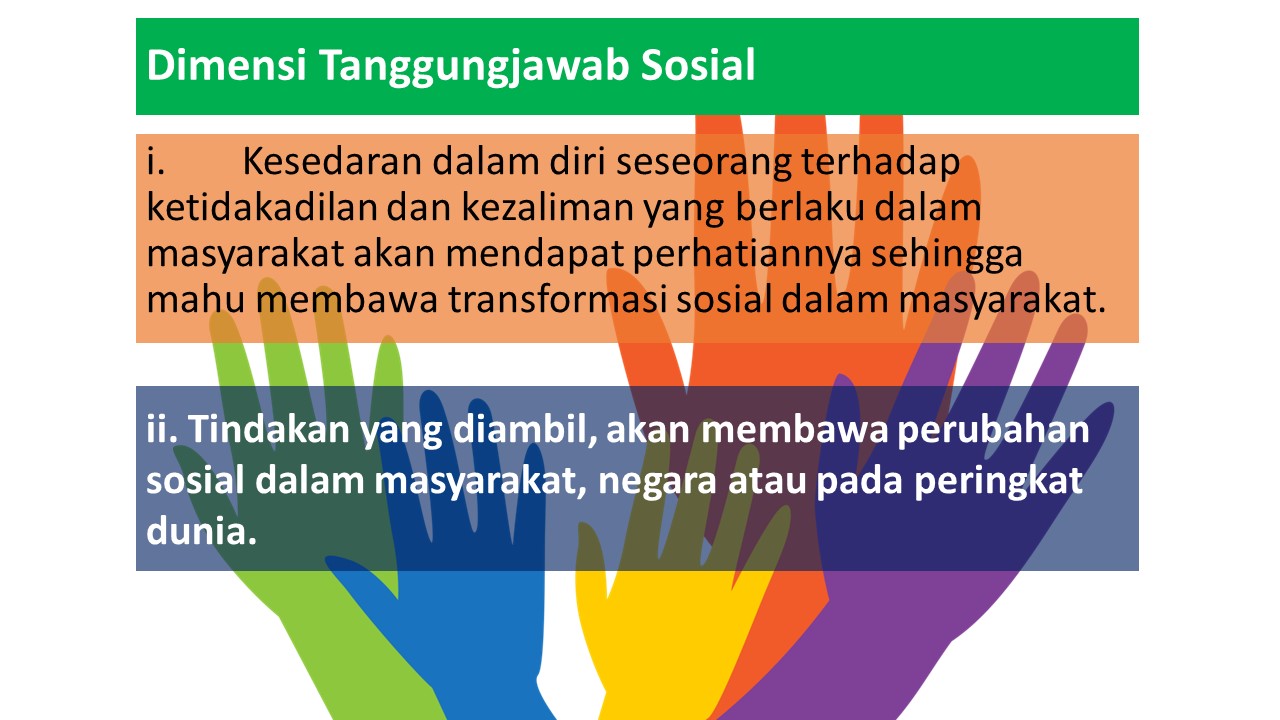 Dimensi Tanggungjawab Sosial

i. Kesedaran dalam diri seseorang terhadap ketidakadilan dan kezaliman yang berlaku dalam masyarakat akan mendapat perhatiannya sehingga mahu membawa transformasi sosial dalam masyarakat.

ii. Tindakan yang diambil, akan membawa perubahan sosial dalam masyarakat, negara atau pada peringkat dunia.